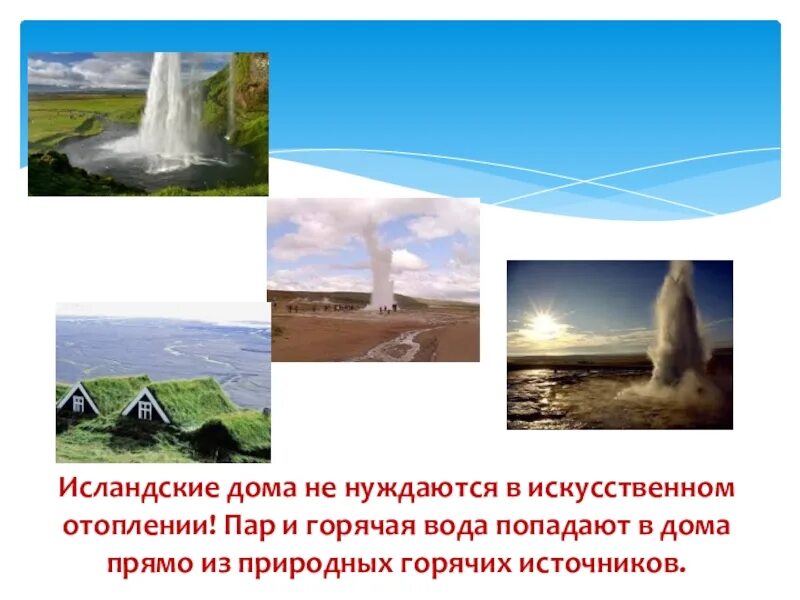 Исландские дома не нуждаются в искусственном отоплении! Пар и горячая вода попадают в дома прямо из природных горячих источников.